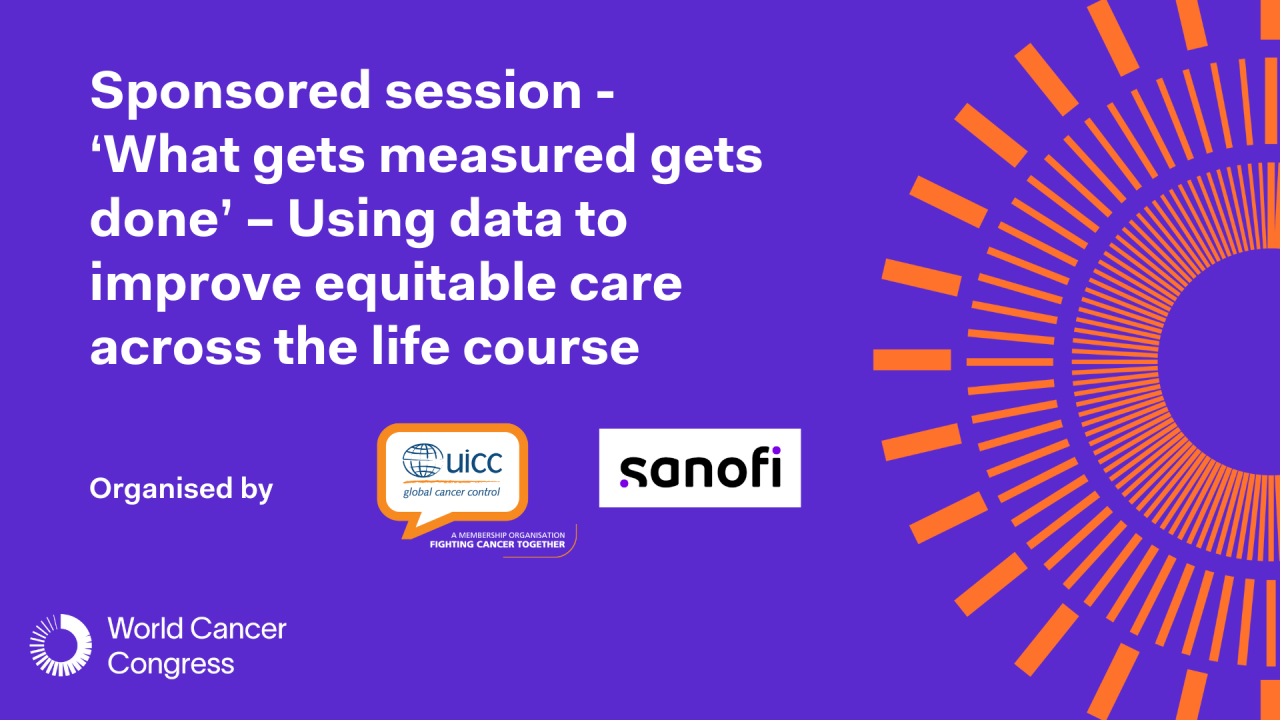 Sponsored session - ‘What gets measured gets done’ – Using data to improve equitable care across the life course

Organised by

uicc
global cancer control
A MEMBERSHIP ORGANISATION
FIGHTING CANCER TOGETHER

sanofi

World Cancer Congress